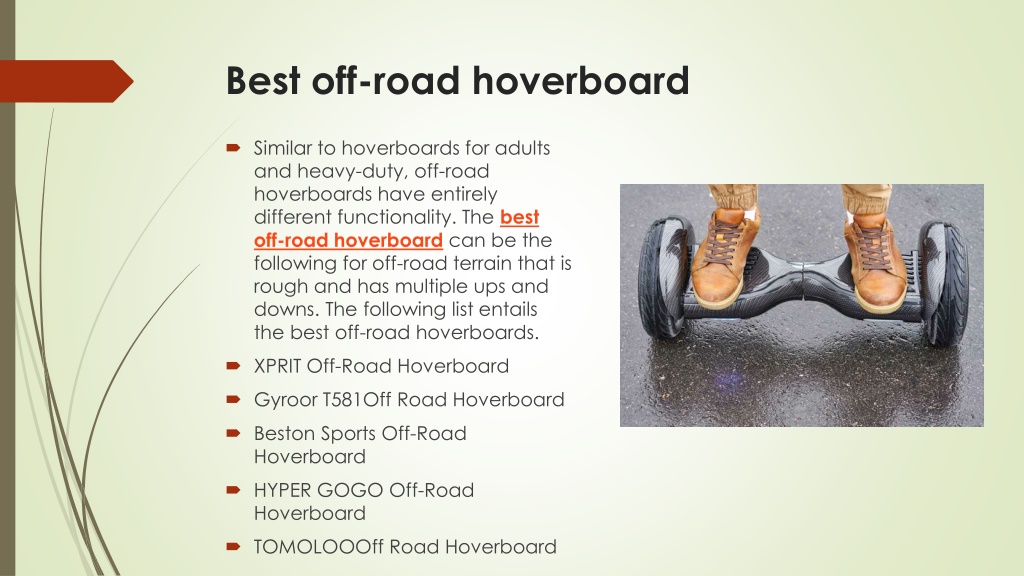 Best off-road hoverboard

Similar to hoverboards for adults and heavy-duty, off-road hoverboards have entirely different functionality. The best off-road hoverboard can be the following for off-road terrain that is rough and has multiple ups and downs. The following list entails the best off-road hoverboards.

XPRIT Off-Road Hoverboard

Gyroor T581Off Road Hoverboard

Beston Sports Off-Road Hoverboard

HYPER GOGO Off-Road Hoverboard

TOMOLOOOff Road Hoverboard